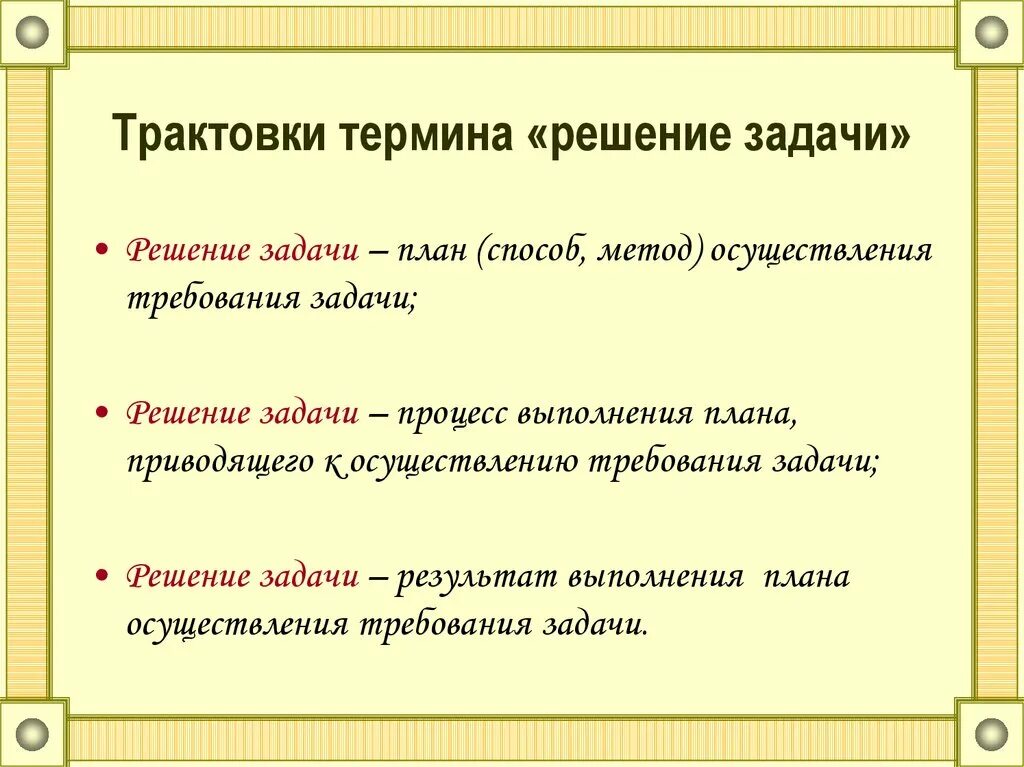 Трактовки термина «решение задачи»

• Решение задачи – план (способ, метод) осуществления требования задачи;

• Решение задачи – процесс выполнения плана, приводящего к осуществлению требования задачи;

• Решение задачи – результат выполнения плана осуществления требования задачи.